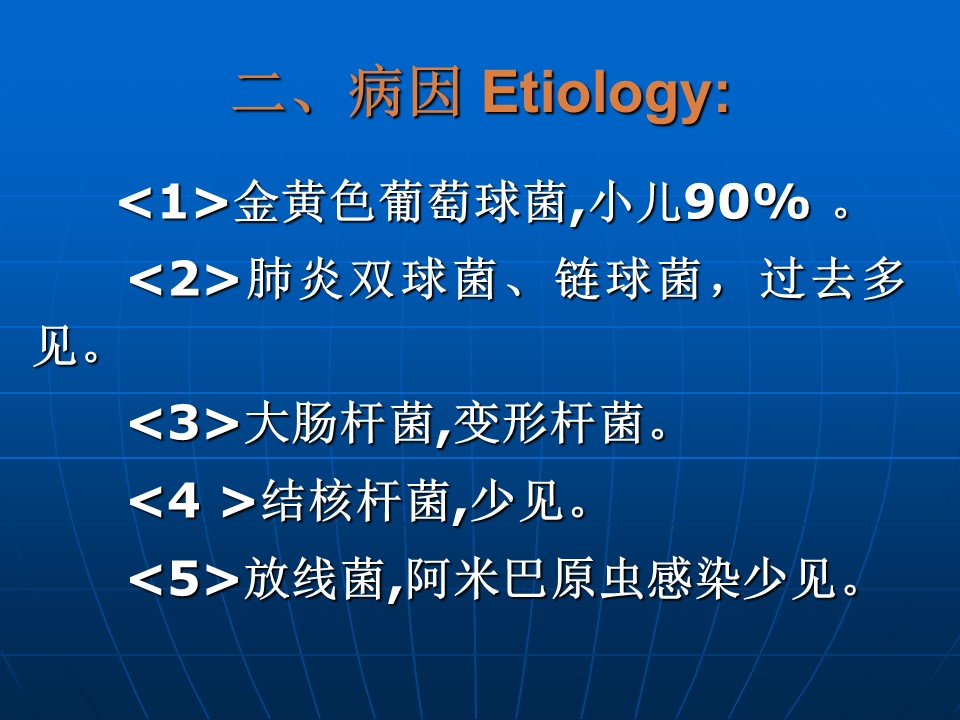 二、病因 Etiology:

<1>金黄色葡萄球菌,小儿90% 。

<2>肺炎双球菌、链球菌，过去多见。

<3>大肠杆菌,变形杆菌。

<4 >结核杆菌,少见。

<5>放线菌,阿米巴原虫感染少见。